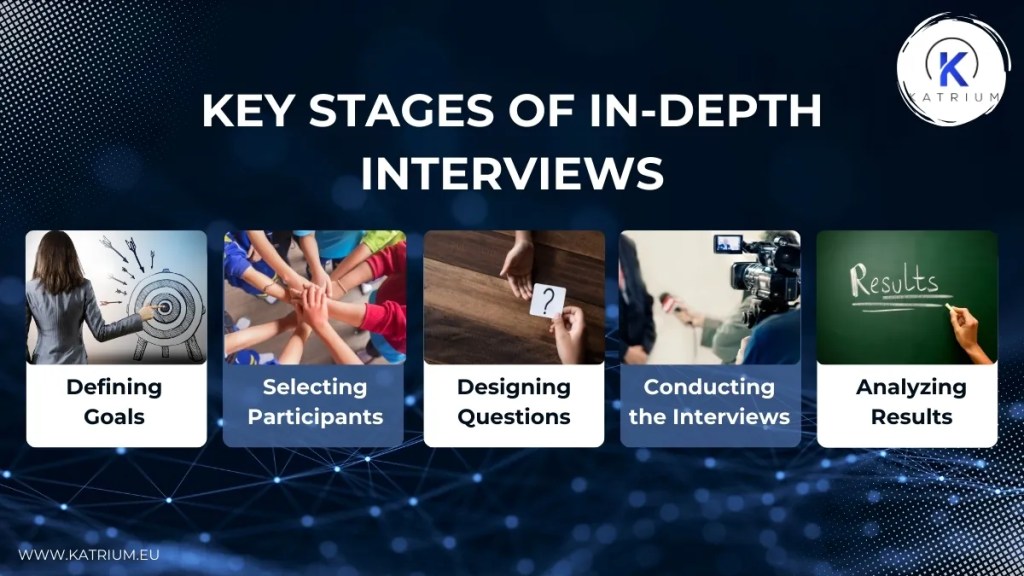 K
KATRIUM

KEY STAGES OF IN-DEPTH INTERVIEWS

Defining Goals

Selecting Participants

?

Designing Questions

Conducting the Interviews

Results

Analyzing Results

WWW.KATRIUM.EU